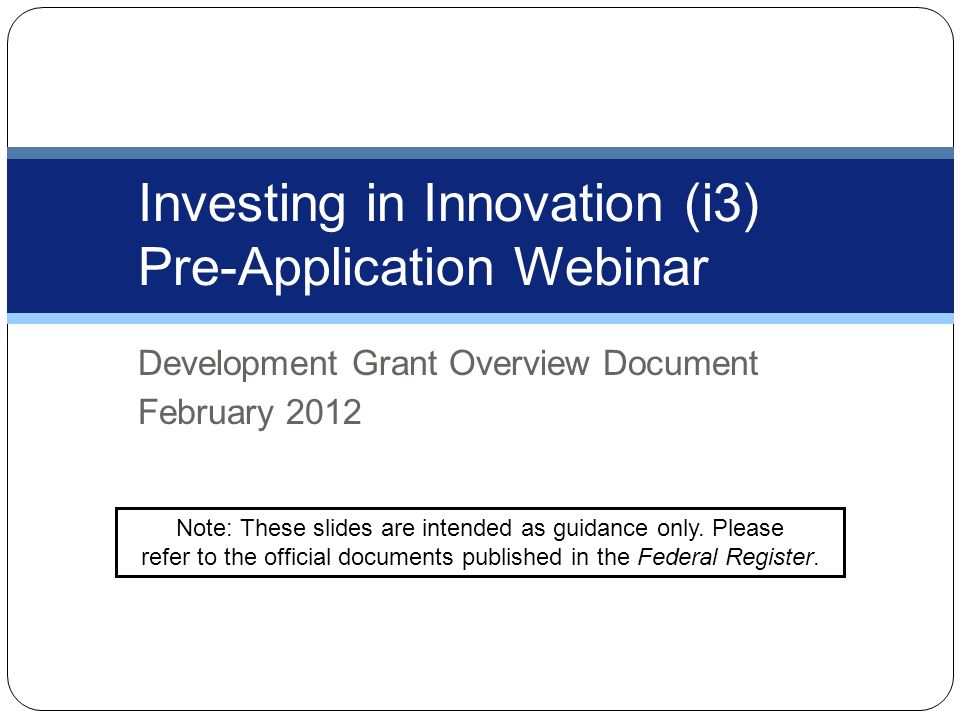 Investing in Innovation (i3)
Pre-Application Webinar

Development Grant Overview Document
February 2012

Note: These slides are intended as guidance only. Please refer to the official documents published in the Federal Register.